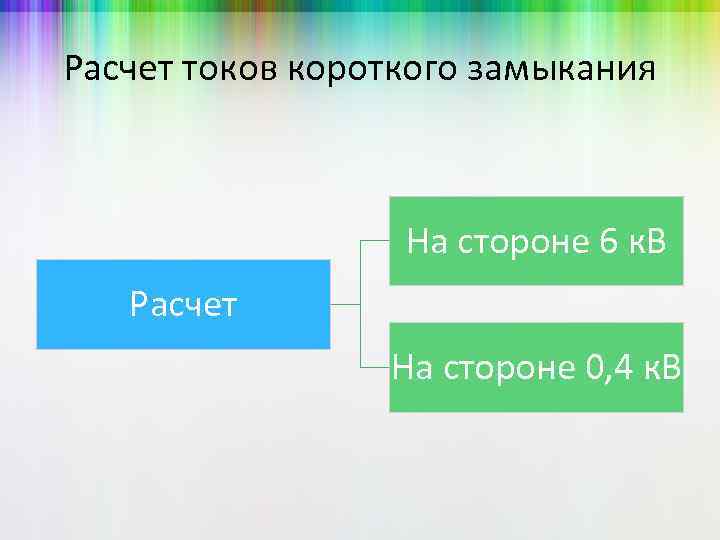 Расчет токов короткого замыкания

Расчет

На стороне 6 кВ

На стороне 0,4 кВ